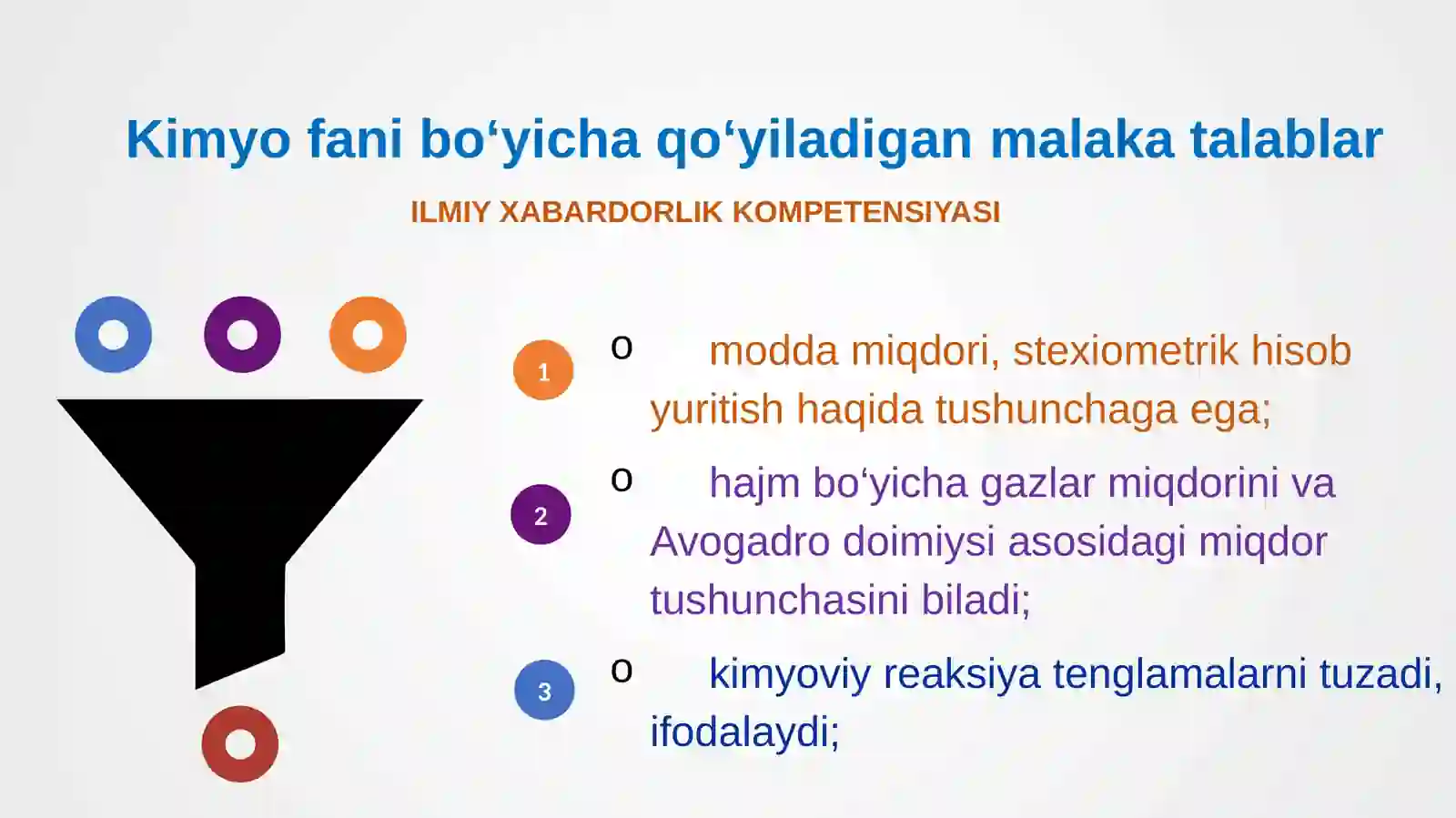 Kimyo fani bo‘yicha qo‘yiladigan malaka talablar

ILMIY XABARDORLIK KOMPETENSIYASI

1

o modda miqdori, stexiometrik hisob yuritish haqida tushunchaga ega;

2

o hajm bo‘yicha gazlar miqdorini va Avogadro doimiysi asosidagi miqdor tushunchasini biladi;

3

o kimyoviy reaksiya tenglamalarni tuzadi, ifodalaydi;